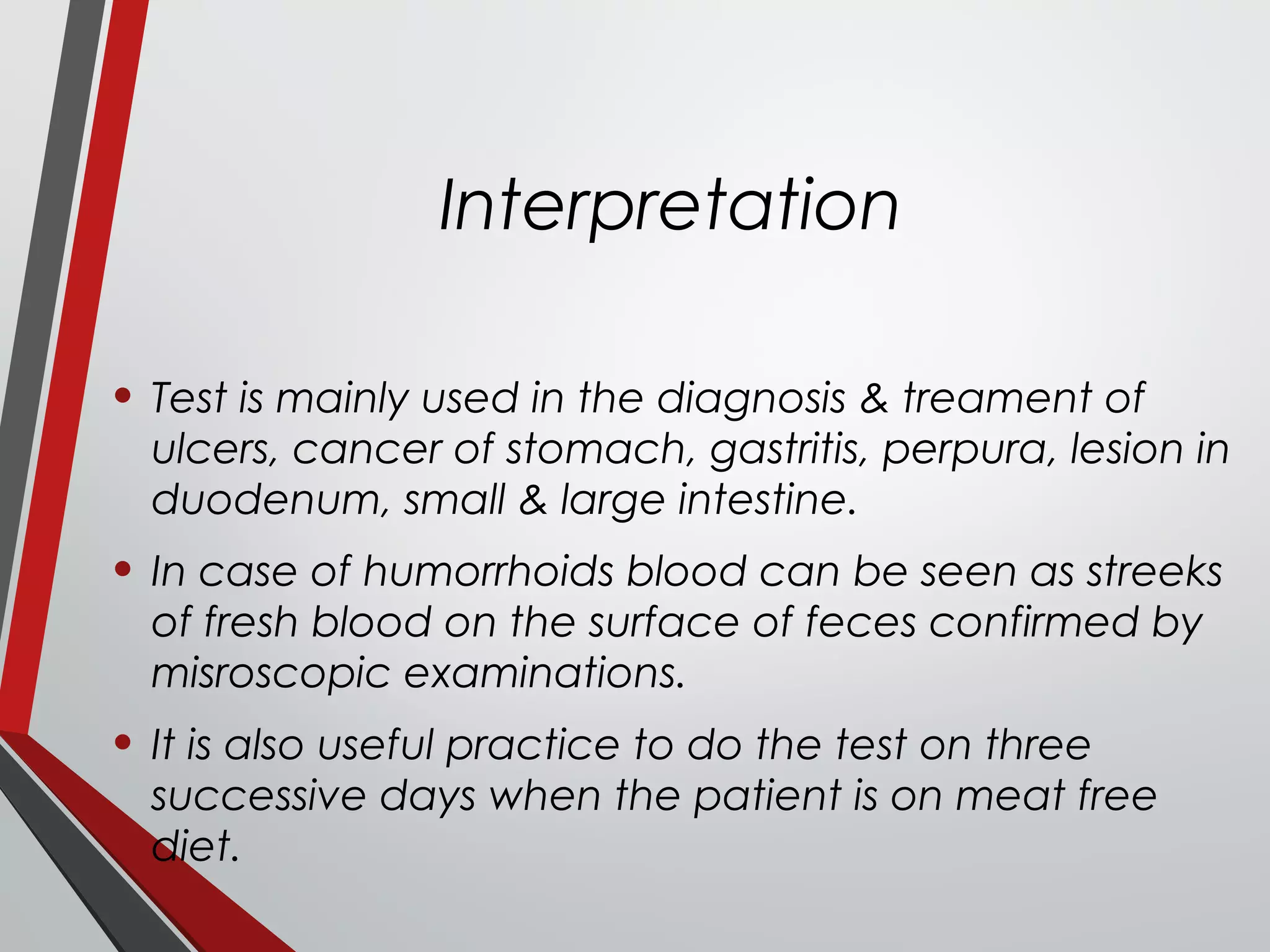 Interpretation

• Test is mainly used in the diagnosis & treament of ulcers, cancer of stomach, gastritis, perpura, lesion in duodenum, small & large intestine.

• In case of humorrhoids blood can be seen as streeks of fresh blood on the surface of feces confirmed by misroscopic examinations.

• It is also useful practice to do the test on three successive days when the patient is on meat free diet.